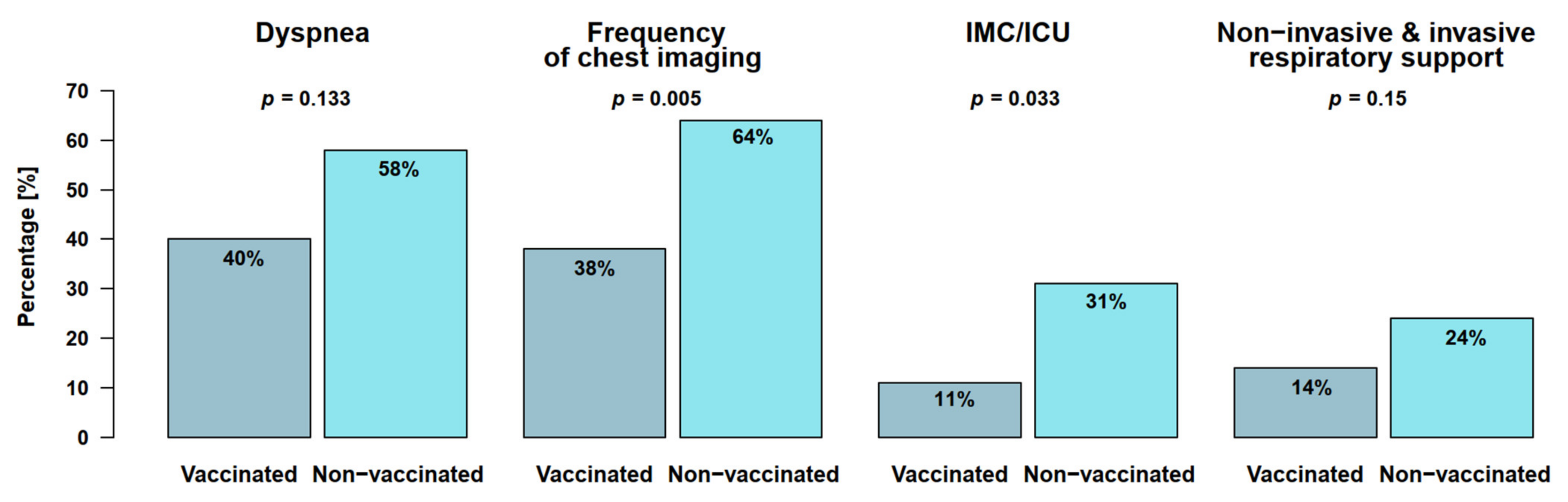 Dyspnea

Frequency of chest imaging

IMC/ICU

Non−invasive & invasive respiratory support

Percentage [%]

70
60
50
40
30
20
10
0

$p$ = 0.133

$p$ = 0.005

$p$ = 0.033

$p$ = 0.15

40%
58%
38%
64%
11%
31%
14%
24%

Vaccinated Non−vaccinated Vaccinated Non−vaccinated Vaccinated Non−vaccinated Vaccinated Non−vaccinated